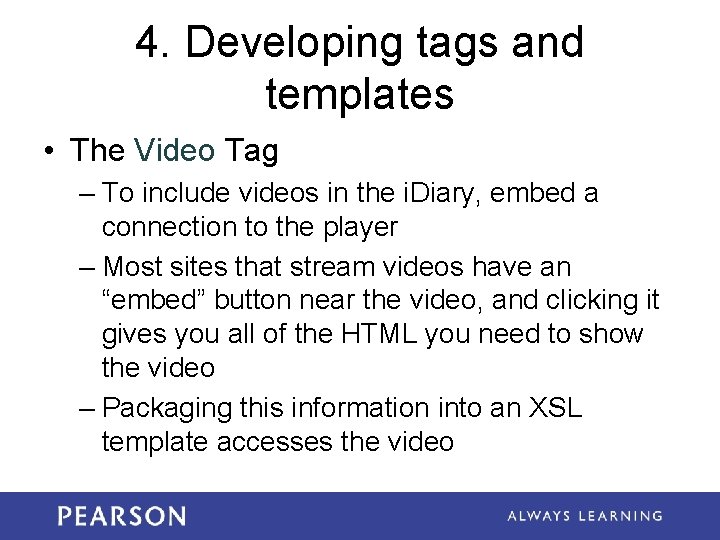 4. Developing tags and templates

• The Video Tag

– To include videos in the iDiary, embed a connection to the player

– Most sites that stream videos have an “embed” button near the video, and clicking it gives you all of the HTML you need to show the video

– Packaging this information into an XSL template accesses the video

PEARSON

ALWAYS LEARNING